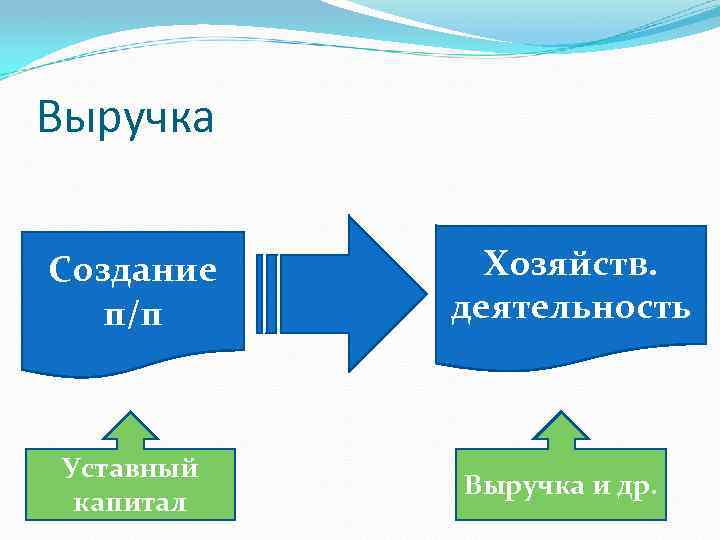 Выручка

Создание п/п

Хозяйств. деятельность

Уставный капитал

Выручка и др.